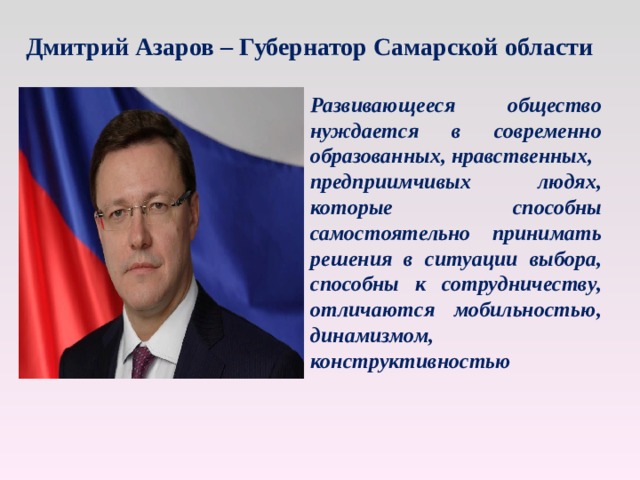 Дмитрий Азаров – Губернатор Самарской области

Развивающееся общество нуждается в современно образованных, нравственных, предприимчивых людях, которые способны самостоятельно принимать решения в ситуации выбора, способны к сотрудничеству, отличаются мобильностью, динамизмом, конструктивностью